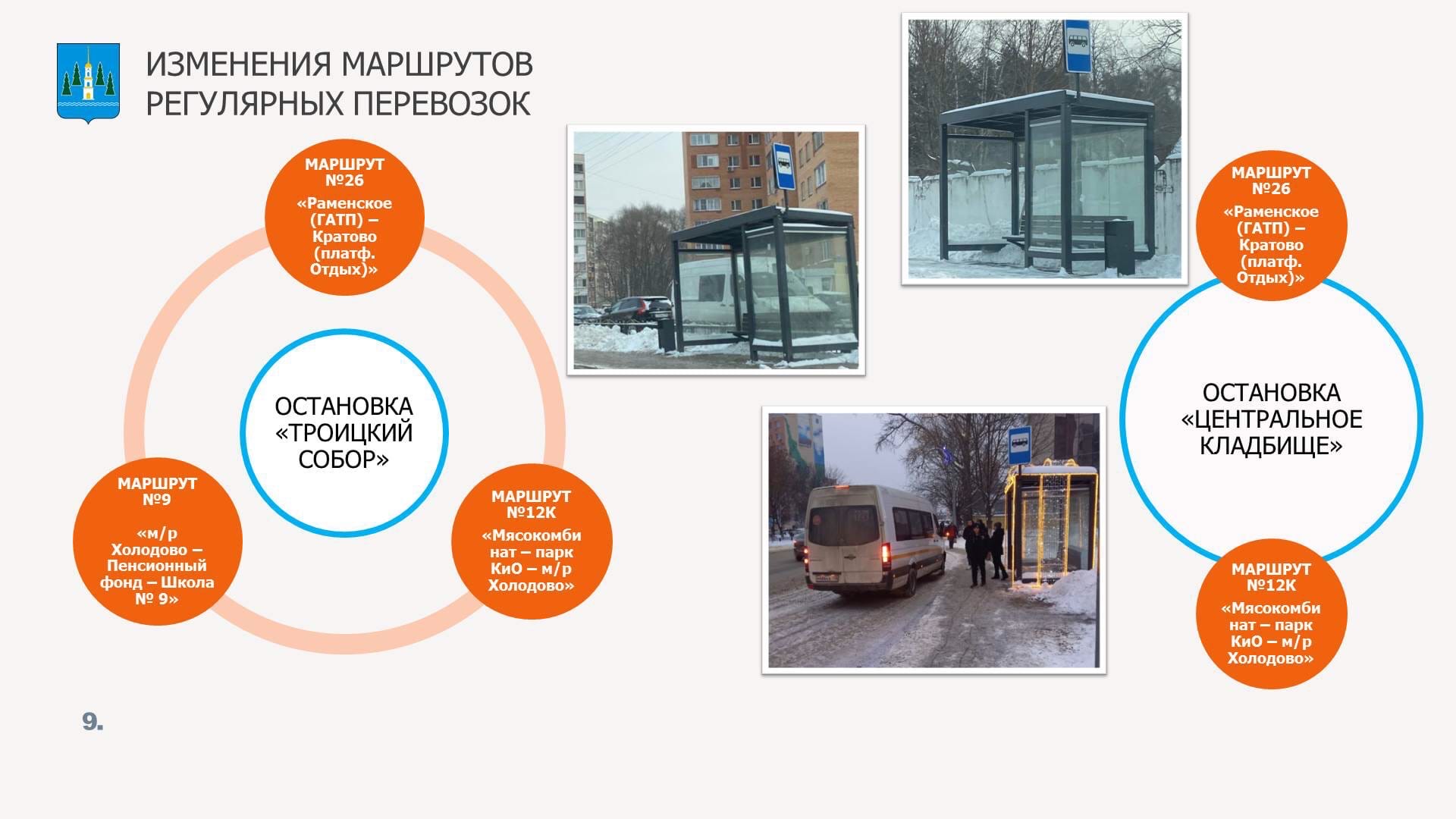 ИЗМЕНЕНИЯ МАРШРУТОВ РЕГУЛЯРНЫХ ПЕРЕВОЗОК

МАРШРУТ №26
«Раменское (ГАТП) – Кратово (платф. Отдых)»

ОСТАНОВКА «ТРОИЦКИЙ СОБОР»

МАРШРУТ №9
«м/р Холодово – Пенсионный фонд – Школа № 9»

МАРШРУТ №12К
«Мясокомбинат – парк КиО – м/р Холодово»

МАРШРУТ №26
«Раменское (ГАТП) – Кратово (платф. Отдых)»

ОСТАНОВКА «ЦЕНТРАЛЬНОЕ КЛАДБИЩЕ»

МАРШРУТ №12К
«Мясокомбинат – парк КиО – м/р Холодово»

9.